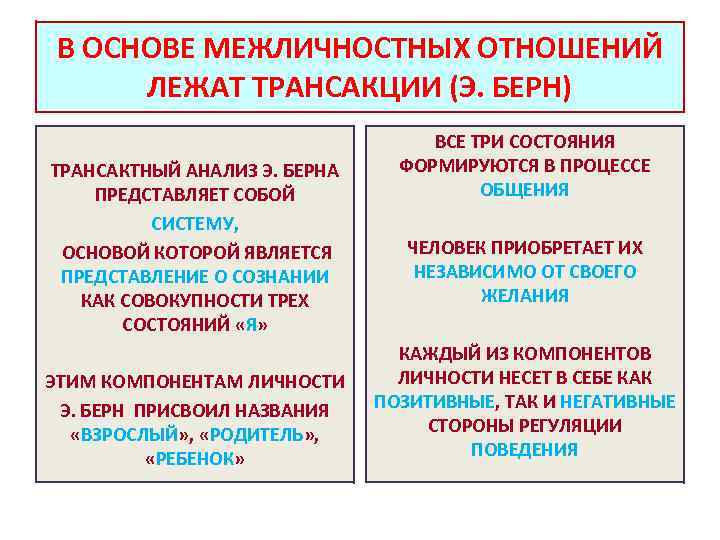 В ОСНОВЕ МЕЖЛИЧНОСТНЫХ ОТНОШЕНИЙ ЛЕЖАТ ТРАНСАКЦИИ (Э. БЕРН)

ТРАНСАКТНЫЙ АНАЛИЗ Э. БЕРНА ПРЕДСТАВЛЯЕТ СОБОЙ

СИСТЕМУ,

ОСНОВОЙ КОТОРОЙ ЯВЛЯЕТСЯ ПРЕДСТАВЛЕНИЕ О СОЗНАНИИ КАК СОВОКУПНОСТИ ТРЕХ СОСТОЯНИЙ «Я»

ЭТИМ КОМПОНЕНТАМ ЛИЧНОСТИ

Э. БЕРН ПРИСВОИЛ НАЗВАНИЯ «ВЗРОСЛЫЙ», «РОДИТЕЛЬ», «РЕБЕНОК»

ВСЕ ТРИ СОСТОЯНИЯ ФОРМИРУЮТСЯ В ПРОЦЕССЕ ОБЩЕНИЯ

ЧЕЛОВЕК ПРИОБРЕТАЕТ ИХ НЕЗАВИСИМО ОТ СВОЕГО ЖЕЛАНИЯ

КАЖДЫЙ ИЗ КОМПОНЕНТОВ ЛИЧНОСТИ НЕСЕТ В СЕБЕ КАК ПОЗИТИВНЫЕ, ТАК И НЕГАТИВНЫЕ СТОРОНЫ РЕГУЛЯЦИИ ПОВЕДЕНИЯ